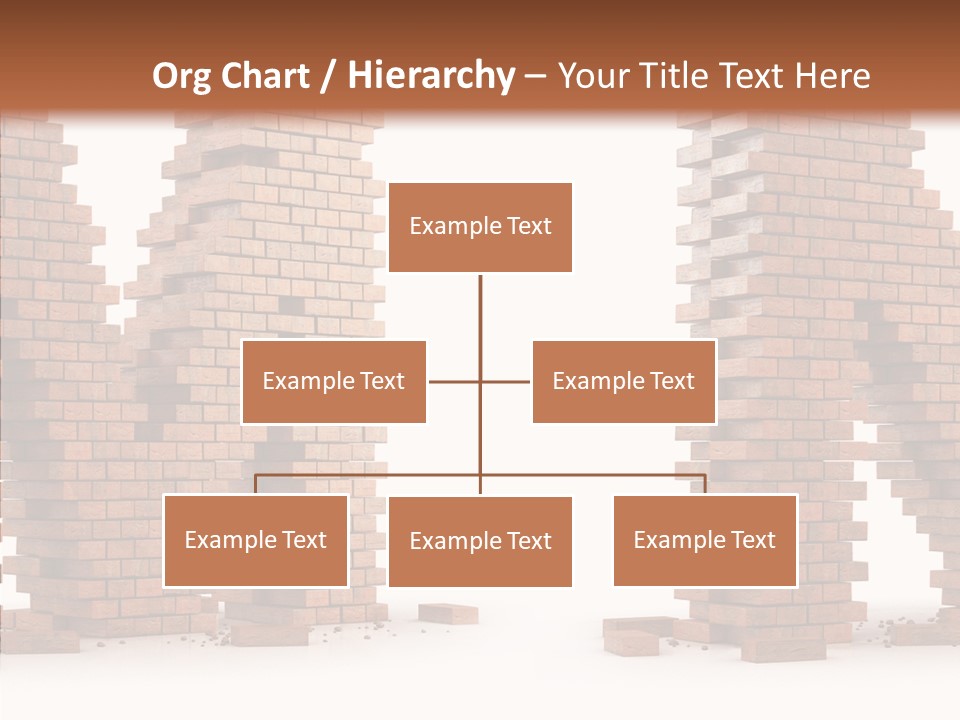 Org Chart / Hierarchy – Your Title Text Here

Example Text

Example Text

Example Text

Example Text

Example Text

Example Text